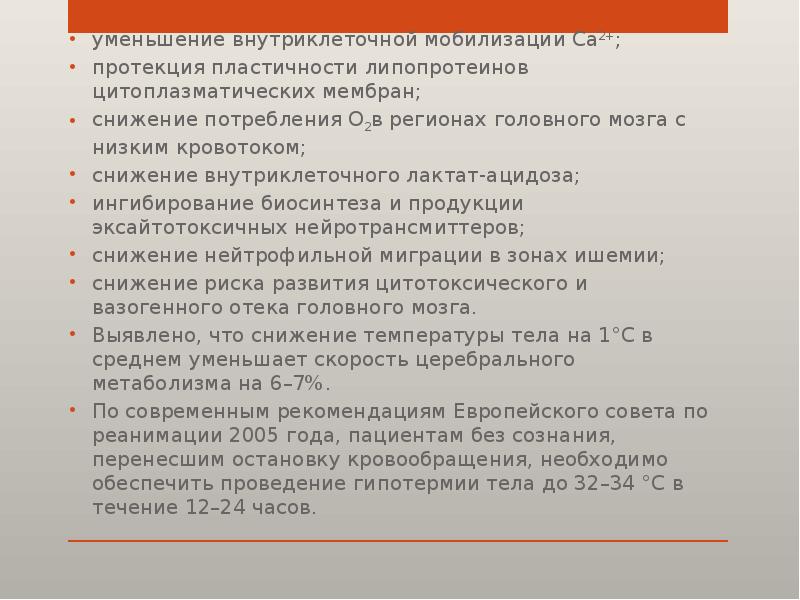 • уменьшение внутриклеточной мобилизации $Ca^{2+}$;
• протекция пластичности липопротеинов цитоплазматических мембран;
• снижение потребления $O_2$в регионах головного мозга с низким кровотоком;
• снижение внутриклеточного лактат-ацидоза;
• ингибирование биосинтеза и продукции эксайтотоксичных нейротрансмиттеров;
• снижение нейтрофильной миграции в зонах ишемии;
• снижение риска развития цитотоксического и вазогенного отека головного мозга.
• Выявлено, что снижение температуры тела на 1°С в среднем уменьшает скорость церебрального метаболизма на 6–7%.
• По современным рекомендациям Европейского совета по реанимации 2005 года, пациентам без сознания, перенесшим остановку кровообращения, необходимо обеспечить проведение гипотермии тела до 32–34 °С в течение 12–24 часов.